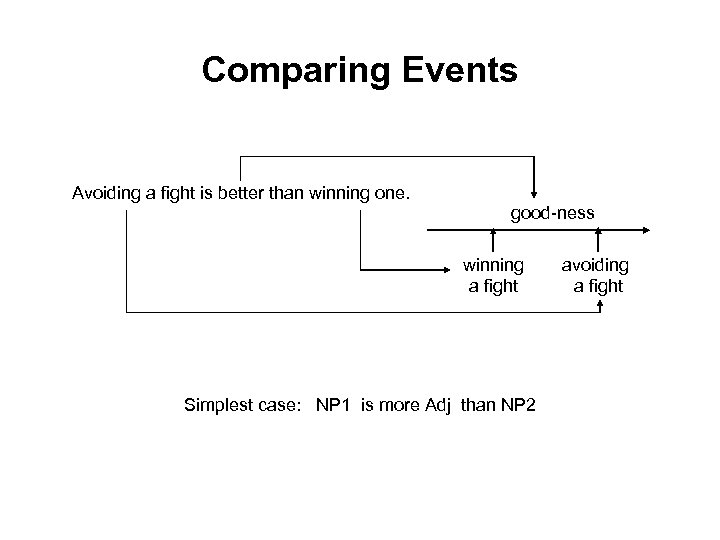 Comparing Events

Avoiding a fight is better than winning one.

good-ness

winning a fight

avoiding a fight

Simplest case: NP1 is more Adj than NP2